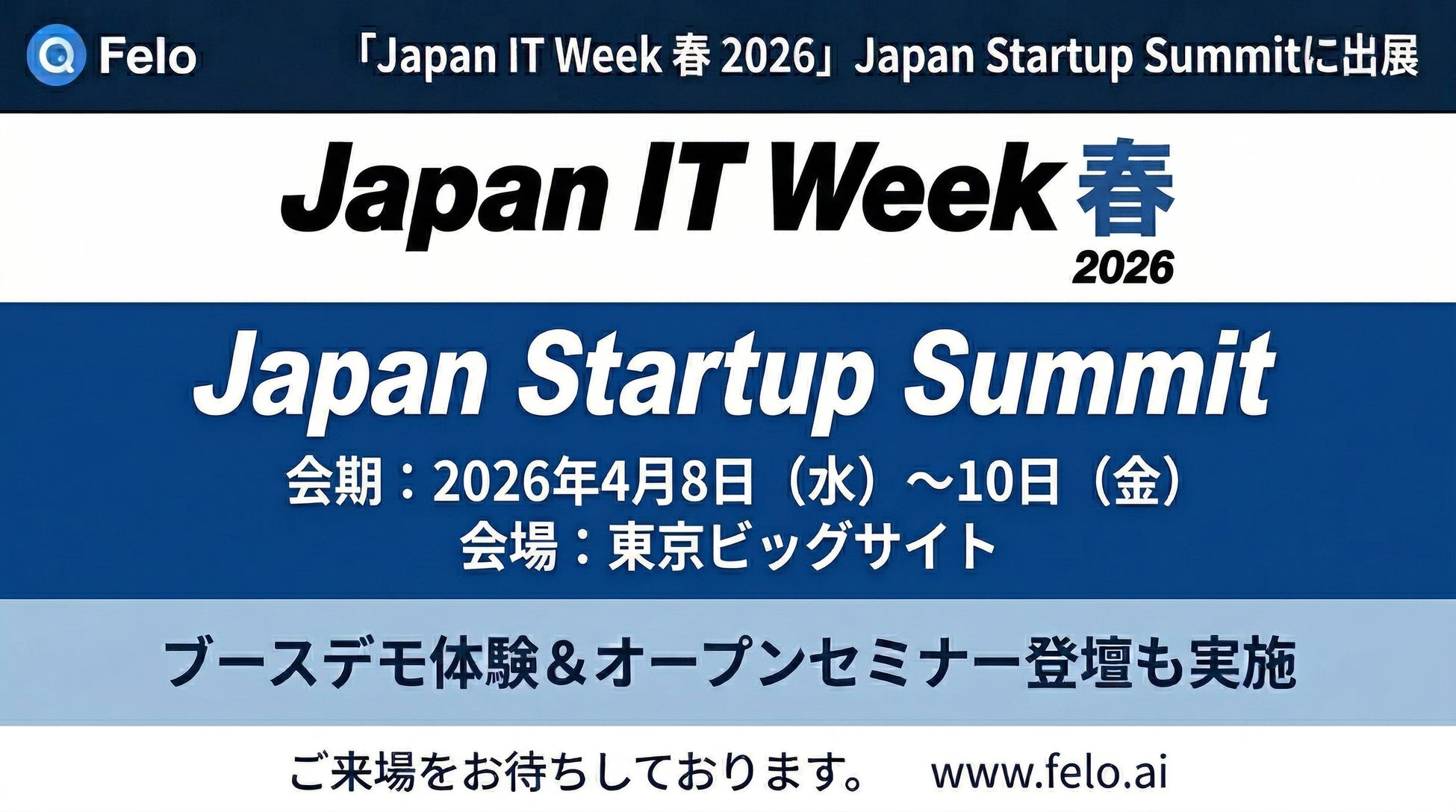 Felo

「Japan IT Week 春 2026」Japan Startup Summitに出展

Japan IT Week 春 2026

Japan Startup Summit

会期：2026年4月8日（水）～10日（金）
会場：東京ビッグサイト

ブースデモ体験＆オープンセミナー登壇も実施

ご来場をお待ちしております。 www.felo.ai